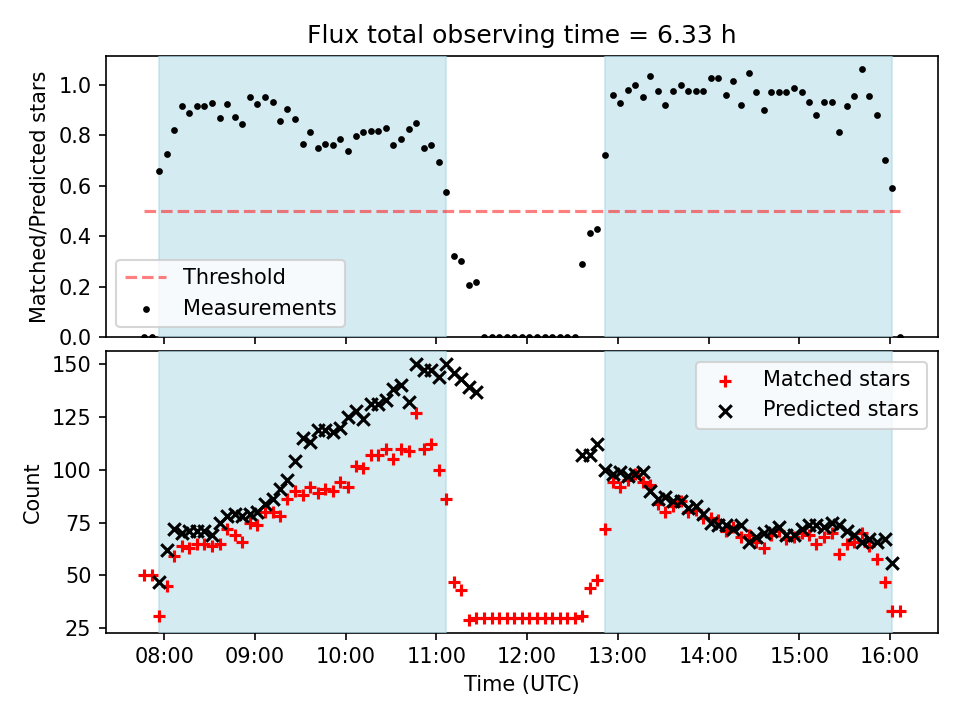 Flux total observing time = 6.33 h

Matched/Predicted stars

1.0
0.8
0.6
0.4
0.2
0.0

Threshold
Measurements

Count

150
125
100
75
50
25

Matched stars
Predicted stars

08:00
09:00
10:00
11:00
12:00
13:00
14:00
15:00
16:00

Time (UTC)